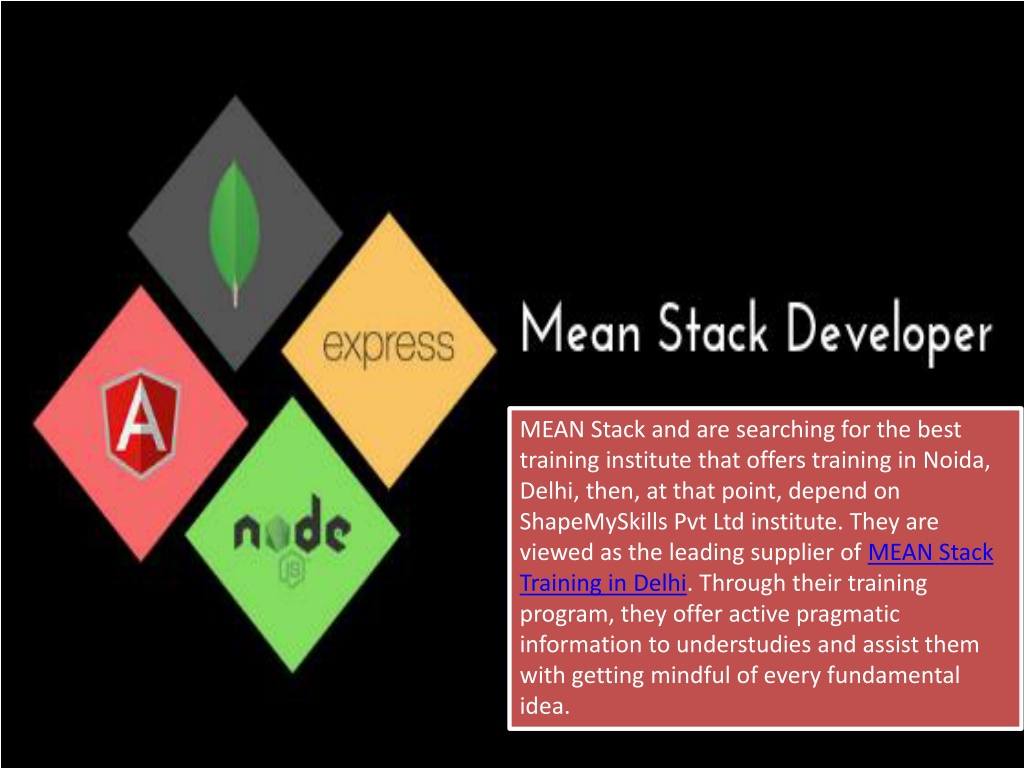 express

A

node
JS

Mean Stack Developer

MEAN Stack and are searching for the best training institute that offers training in Noida, Delhi, then, at that point, depend on ShapeMySkills Pvt Ltd institute. They are viewed as the leading supplier of MEAN Stack Training in Delhi. Through their training program, they offer active pragmatic information to understudies and assist them with getting mindful of every fundamental idea.